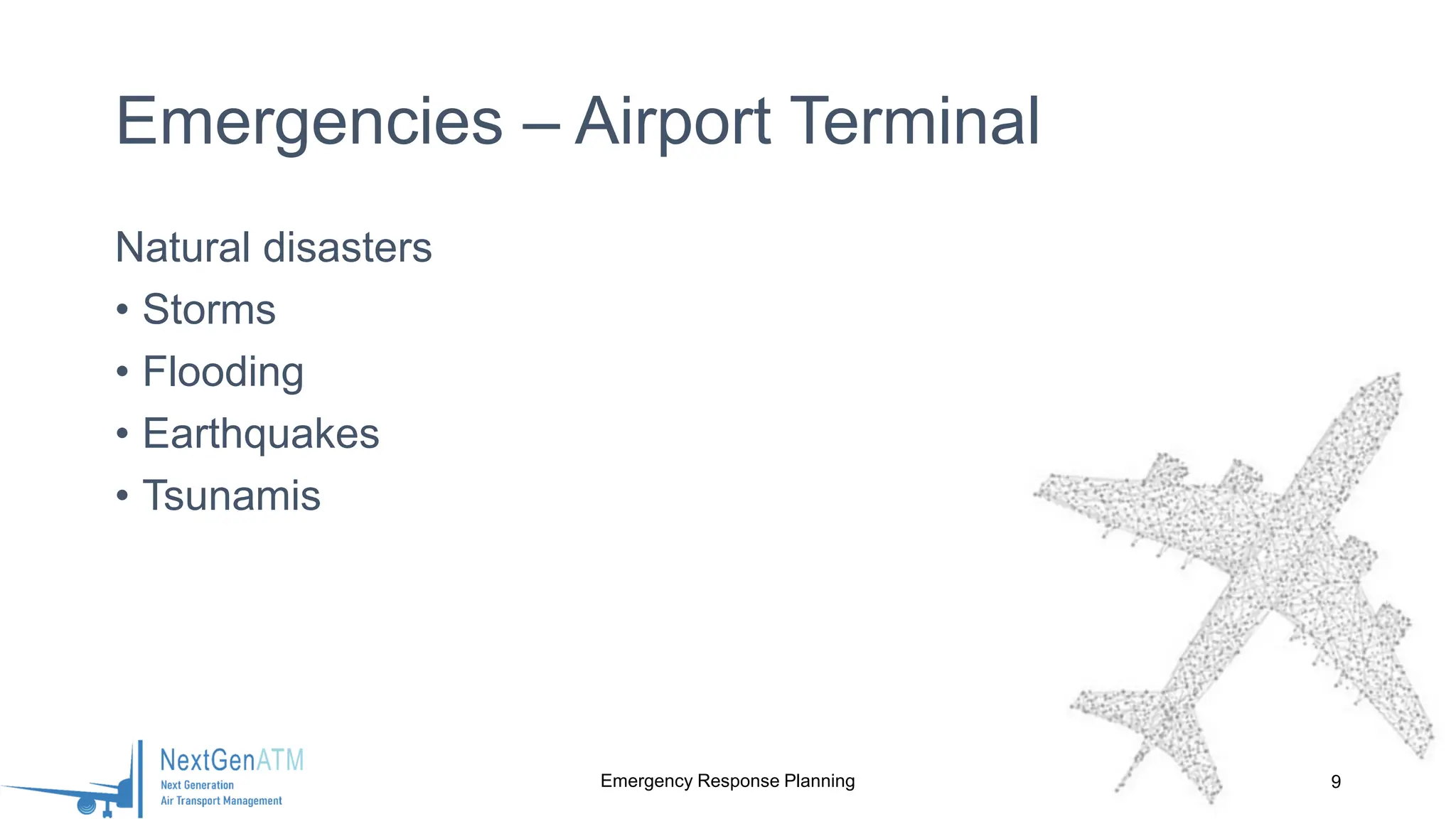 Emergencies – Airport Terminal

Natural disasters

• Storms
• Flooding
• Earthquakes
• Tsunamis

NextGenATM
Next Generation
Air Transport Management

Emergency Response Planning

9